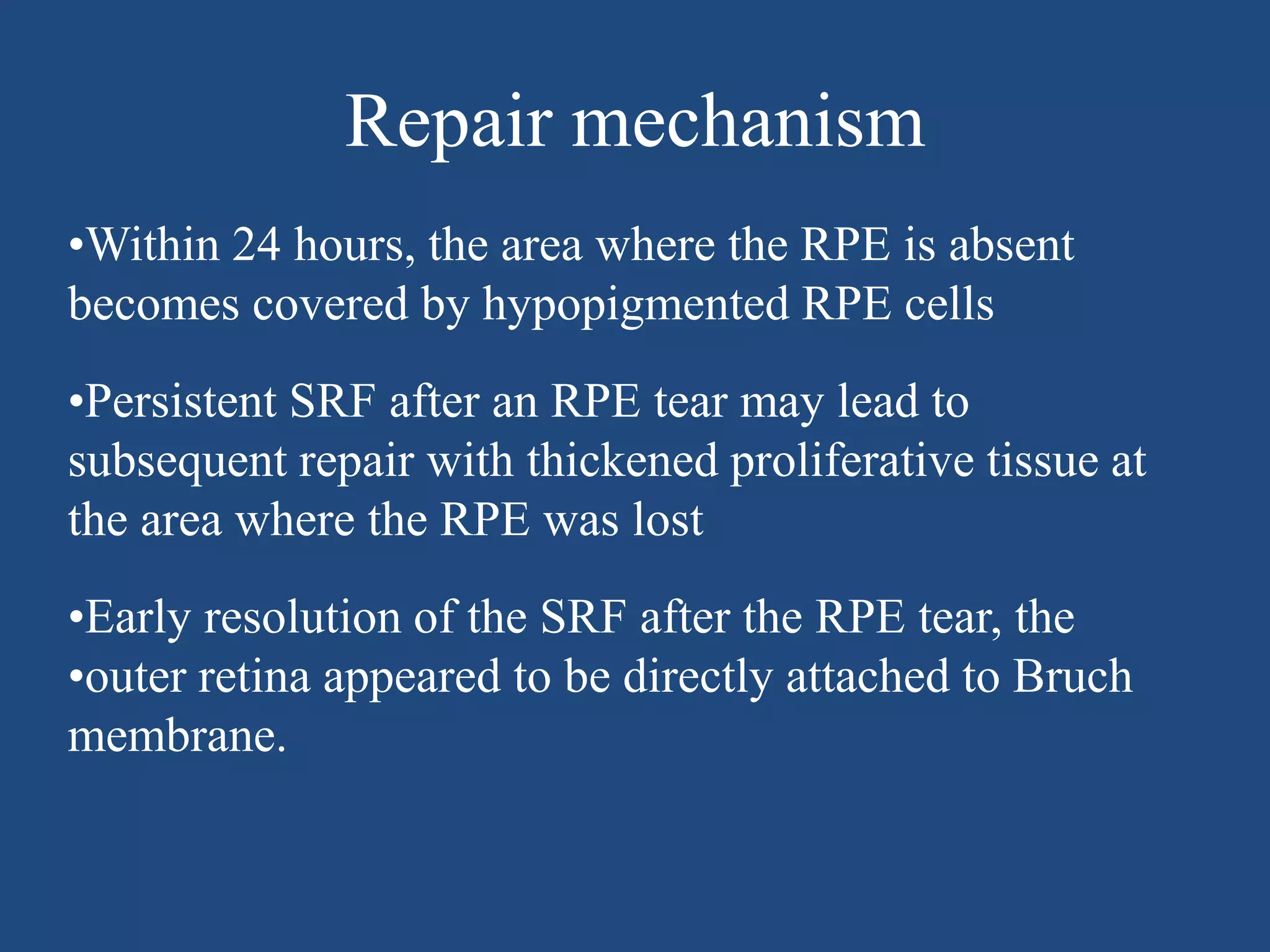 Repair mechanism

•Within 24 hours, the area where the RPE is absent becomes covered by hypopigmented RPE cells

•Persistent SRF after an RPE tear may lead to subsequent repair with thickened proliferative tissue at the area where the RPE was lost

•Early resolution of the SRF after the RPE tear, the
•outer retina appeared to be directly attached to Bruch membrane.